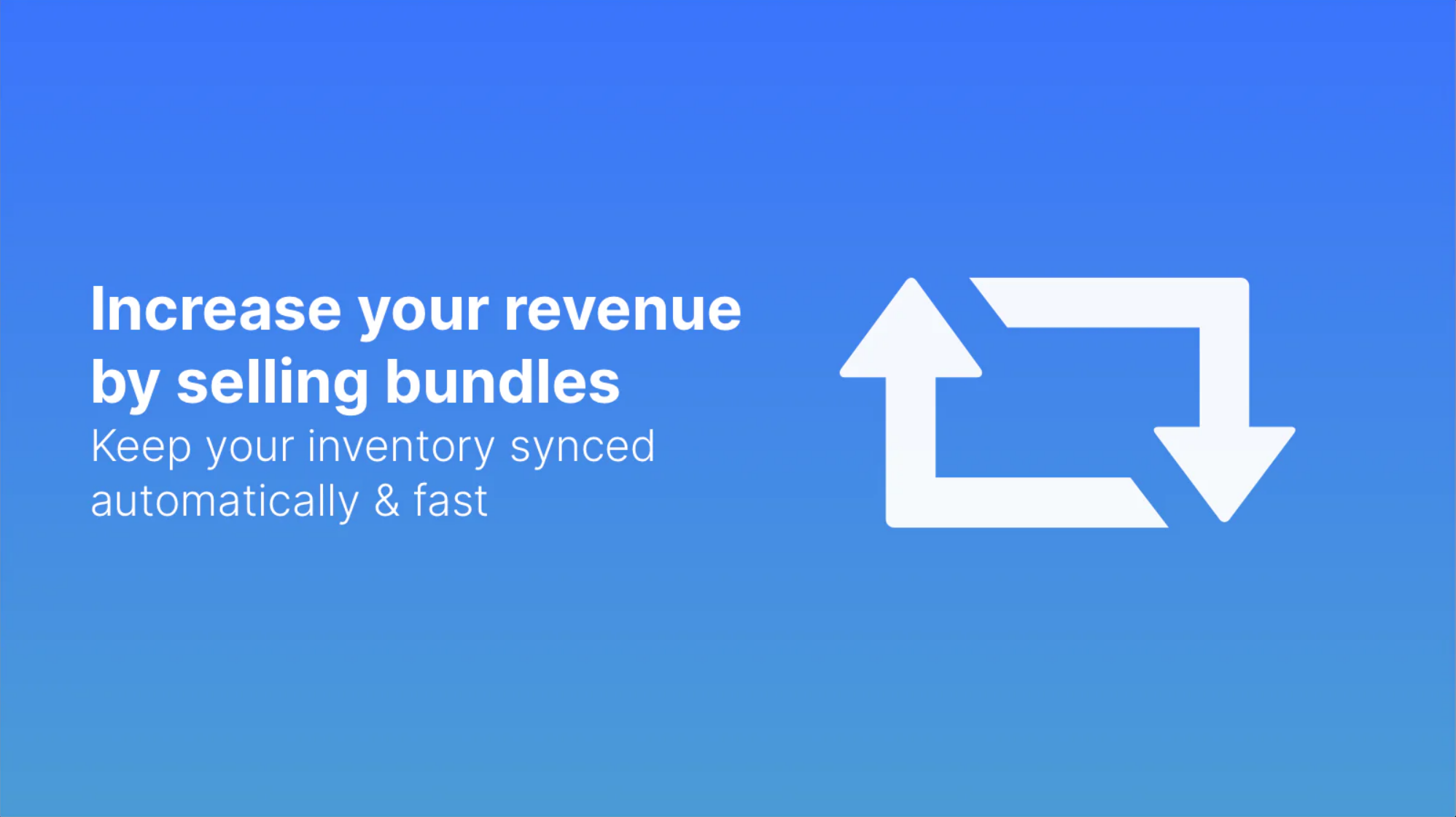 Increase your revenue by selling bundles

Keep your inventory synced automatically & fast